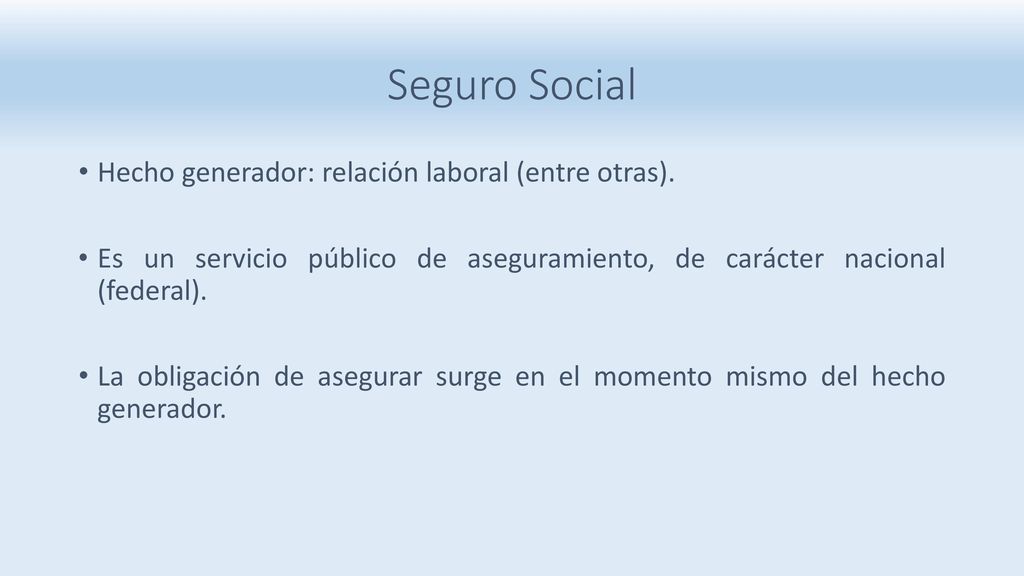 Seguro Social

• Hecho generador: relación laboral (entre otras).

• Es un servicio público de aseguramiento, de carácter nacional (federal).

• La obligación de asegurar surge en el momento mismo del hecho generador.